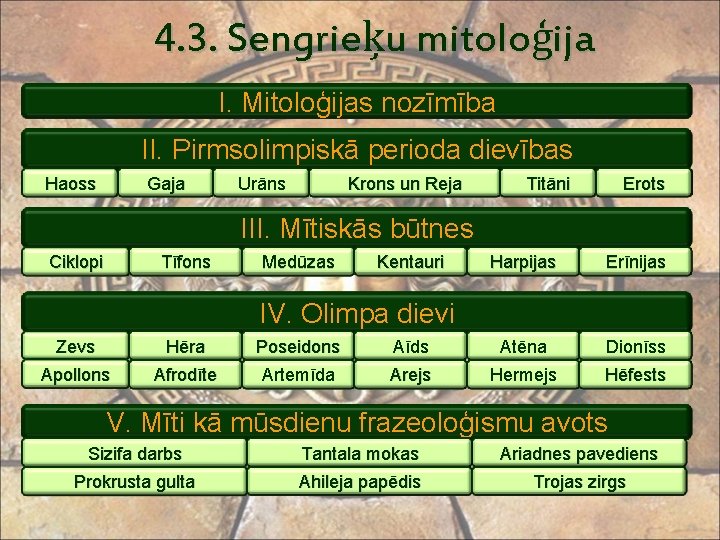 4.3. Sengrieķu mitoloģija

I. Mitoloģijas nozīmība

II. Pirmsolimpiskā perioda dievības

Haoss
Gaja
Urāns
Krons un Reja
Titāni
Erots

III. Mītiskās būtnes

Ciklopi
Tīfons
Medūzas
Kentauri
Harpijas
Erīnijas

IV. Olimpa dievi

Zevs
Hēra
Poseidons
Aīds
Atēna
Dionīss
Apollons
Afrodīte
Artemīda
Arejs
Hermejs
Hēfests

V. Mīti kā mūsdienu frazeoloģismu avots

Sizifa darbs
Tantala mokas
Ariadnes pavediens
Prokrusta gulta
Ahileja papēdis
Trojas zirgs